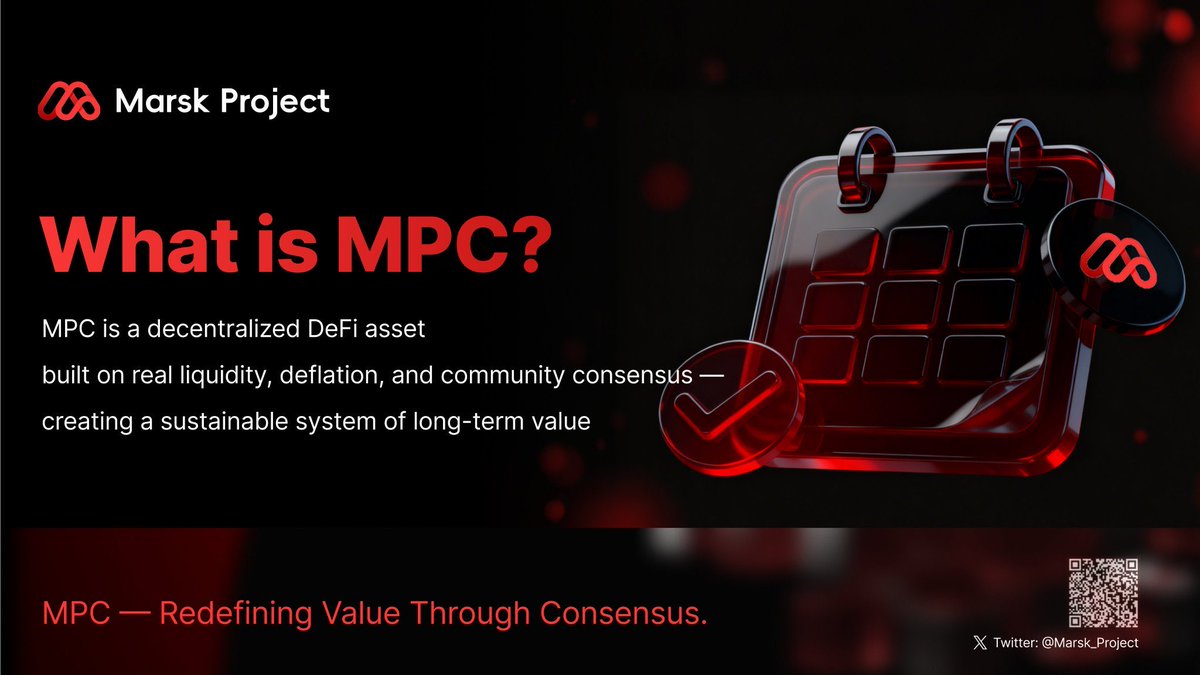 Marsk Project

What is MPC?

MPC is a decentralized DeFi asset built on real liquidity, deflation, and community consensus — creating a sustainable system of long-term value

MPC — Redefining Value Through Consensus.

Twitter: @Marsk_Project